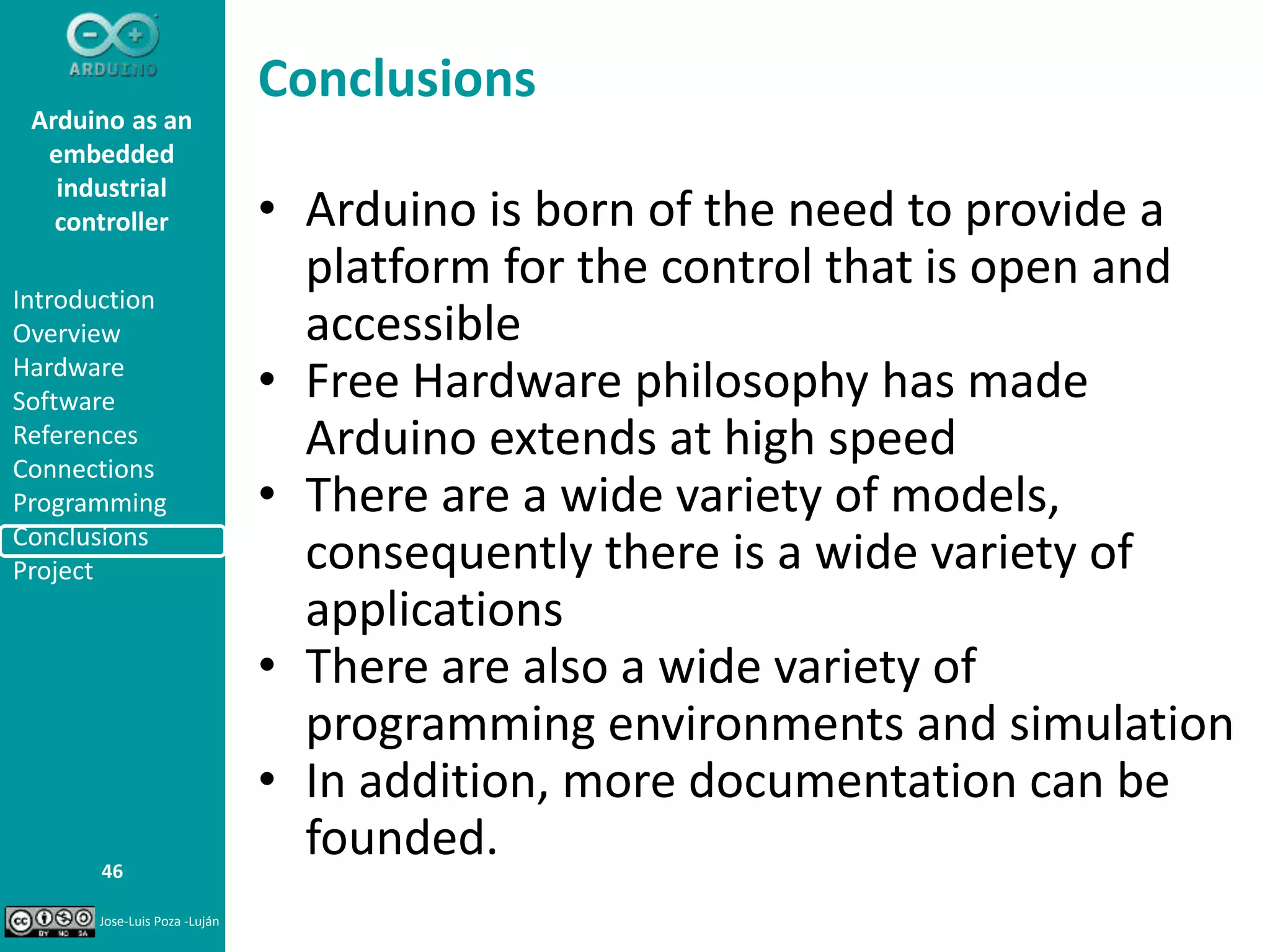 ARDUINO

Arduino as an embedded industrial controller

Introduction
Overview
Hardware
Software
References
Connections
Programming
Conclusions
Project

46

BY NC SA

Jose-Luis Poza -Luján

Conclusions

• Arduino is born of the need to provide a platform for the control that is open and accessible
• Free Hardware philosophy has made Arduino extends at high speed
• There are a wide variety of models, consequently there is a wide variety of applications
• There are also a wide variety of programming environments and simulation
• In addition, more documentation can be founded.